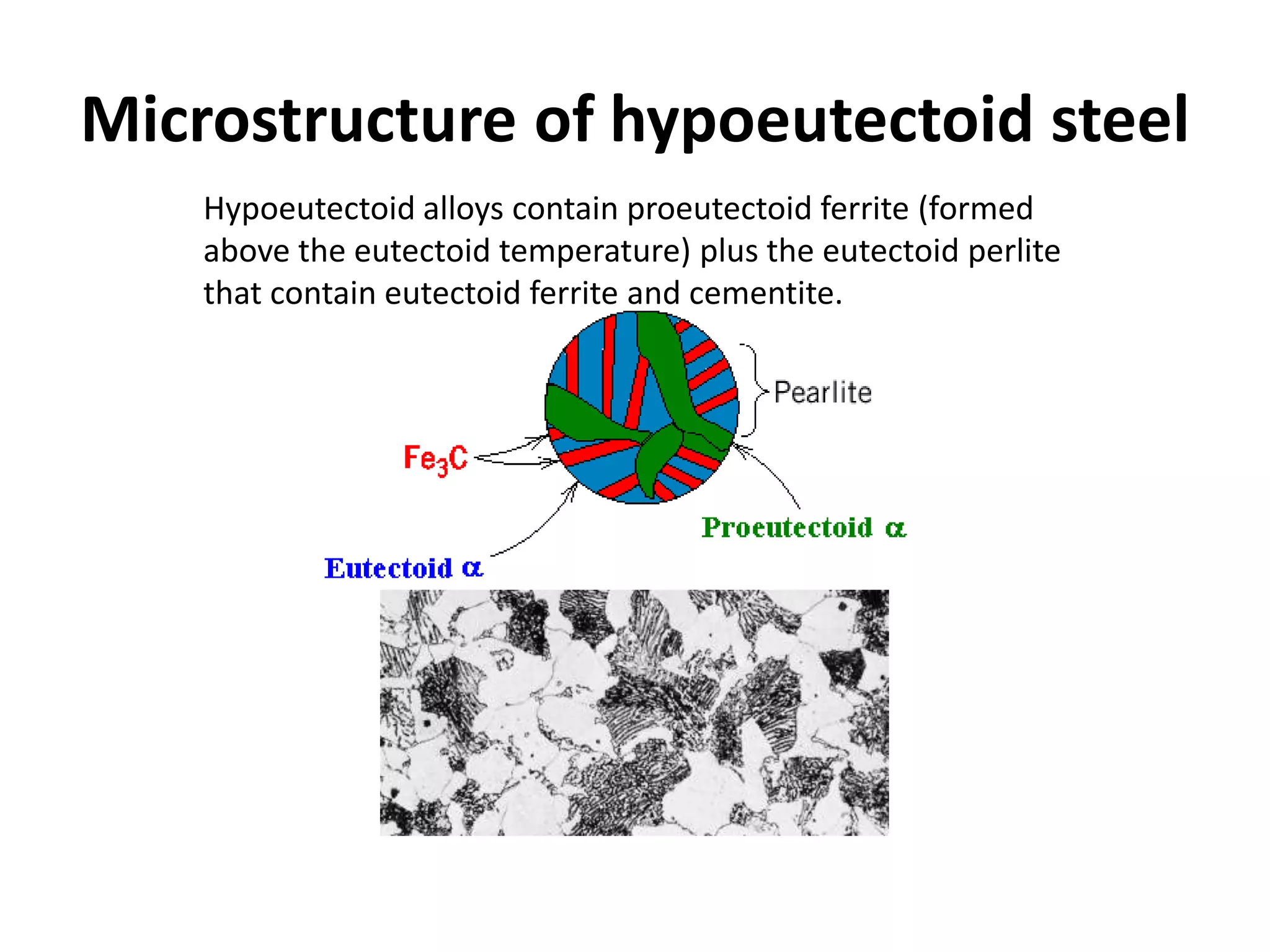 Microstructure of hypoeutectoid steel

Hypoeutectoid alloys contain proeutectoid ferrite (formed above the eutectoid temperature) plus the eutectoid perlite that contain eutectoid ferrite and cementite.

Pearlite

$Fe_3C$

Proeutectoid $\alpha$

Eutectoid $\alpha$